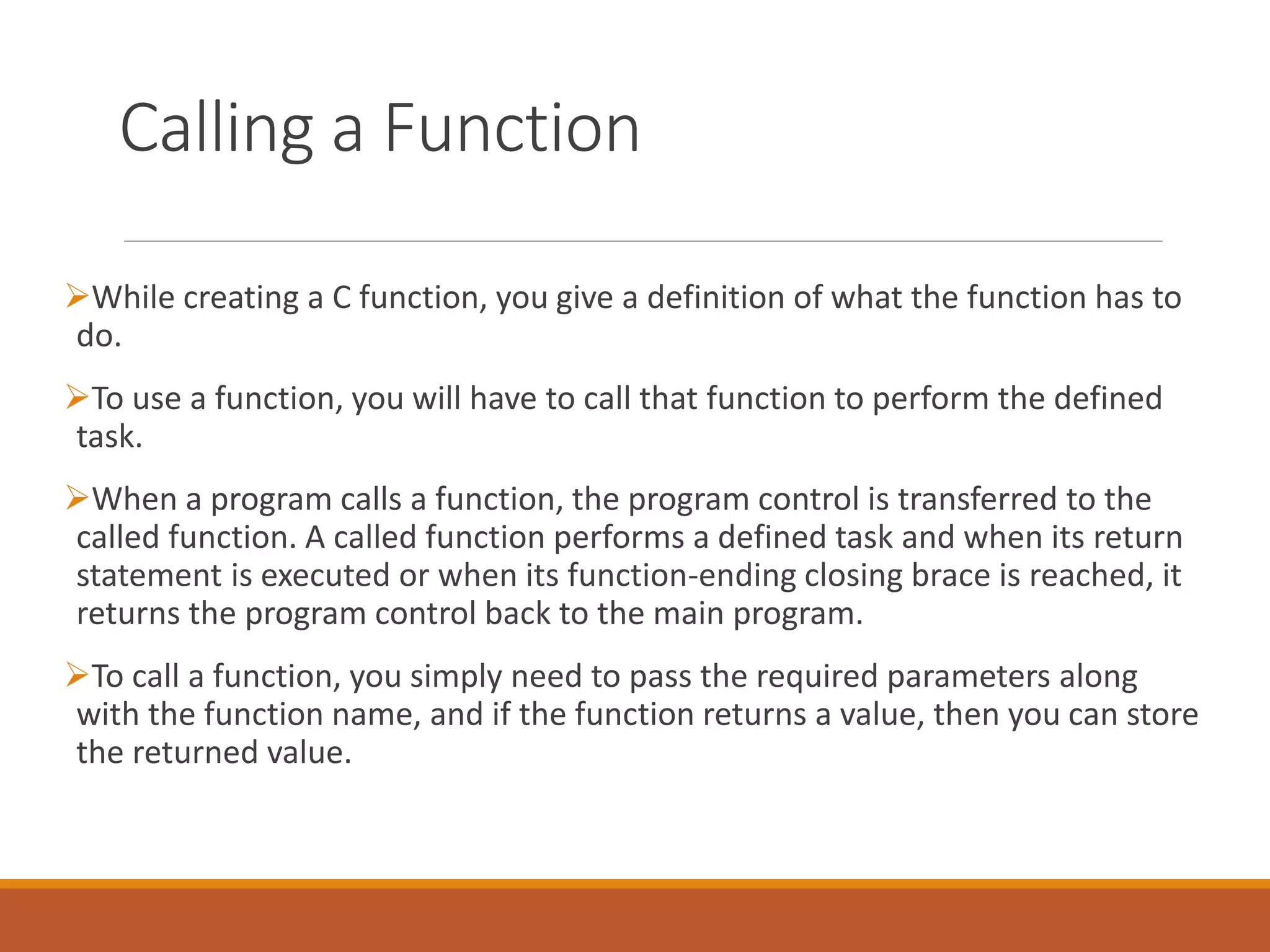 Calling a Function

➢While creating a C function, you give a definition of what the function has to do.

➢To use a function, you will have to call that function to perform the defined task.

➢When a program calls a function, the program control is transferred to the called function. A called function performs a defined task and when its return statement is executed or when its function-ending closing brace is reached, it returns the program control back to the main program.

➢To call a function, you simply need to pass the required parameters along with the function name, and if the function returns a value, then you can store the returned value.